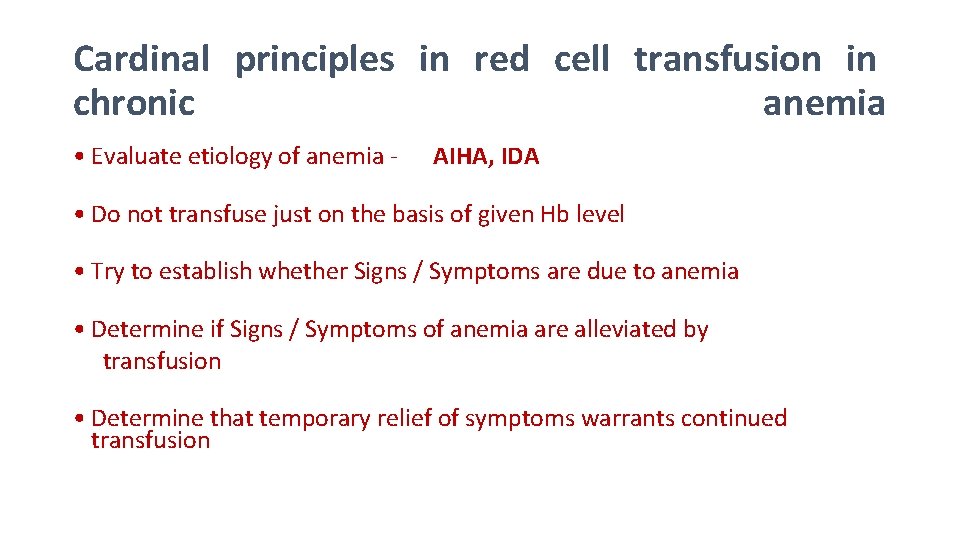 Cardinal principles in red cell transfusion in chronic anemia

• Evaluate etiology of anemia - AIHA, IDA

• Do not transfuse just on the basis of given Hb level

• Try to establish whether Signs / Symptoms are due to anemia

• Determine if Signs / Symptoms of anemia are alleviated by transfusion

• Determine that temporary relief of symptoms warrants continued transfusion